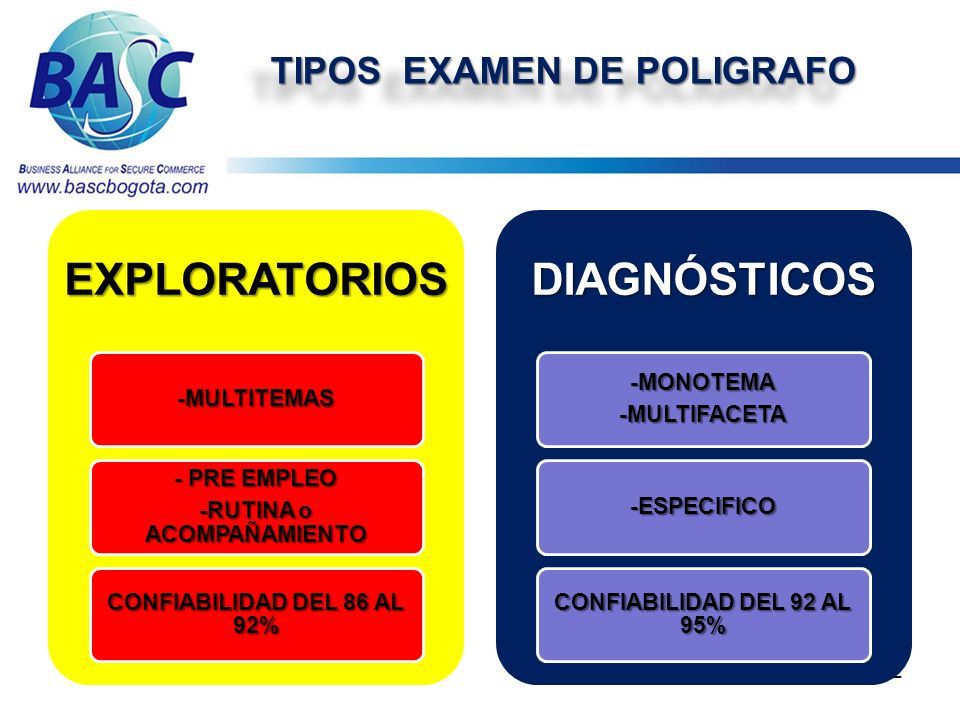 BASC

BUSINESS ALLIANCE FOR SECURE COMMERCE
www.bascbogota.com

TIPOS EXAMEN DE POLIGRAFO

EXPLORATORIOS

-MULTITEMAS

- PRE EMPLEO
-RUTINA o ACOMPAÑAMIENTO

CONFIABILIDAD DEL 86 AL 92%

DIAGNÓSTICOS

-MONOTEMA
-MULTIFACETA

-ESPECIFICO

CONFIABILIDAD DEL 92 AL 95%